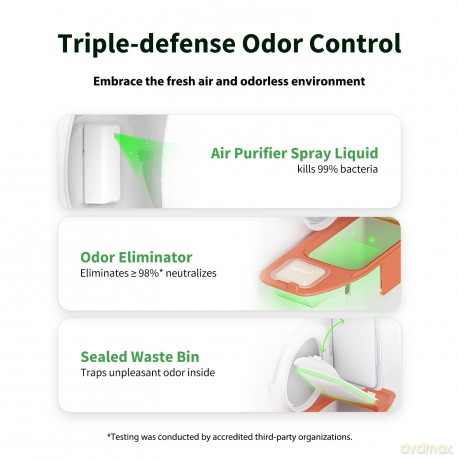 Triple-defense Odor Control

Embrace the fresh air and odorless environment

Air Purifier Spray Liquid
kills 99% bacteria

Odor Eliminator
Eliminates ≥ 98%* neutralizes

Sealed Waste Bin
Traps unpleasant odor inside

*Testing was conducted by accredited third-party organizations.

dvdmax